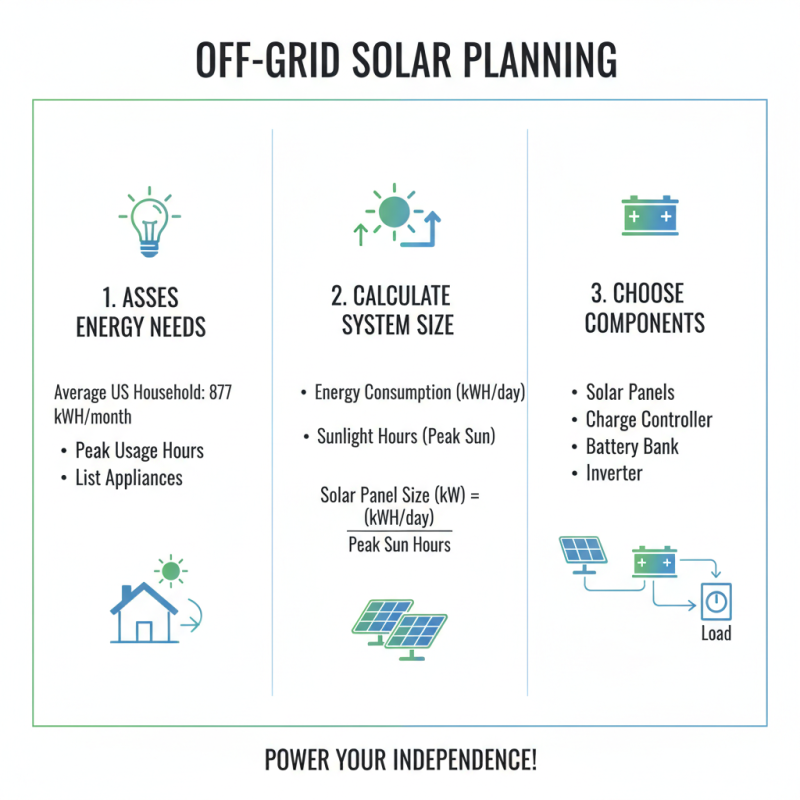 OFF-GRID SOLAR PLANNING

1. ASSES ENERGY NEEDS

Average US Household: 877 kWH/month

• Peak Usage Hours
• List Appliances

2. CALCULATE SYSTEM SIZE

• Energy Consumption (kWH/day)

• Sunlight Hours (Peak Sun)

Solar Panel Size (kW) = $\frac{\text{(kWH/day)}}{\text{Peak Sun Hours}}$

3. CHOOSE COMPONENTS

• Solar Panels
• Charge Controller
• Battery Bank
• Inverter

Load

POWER YOUR INDEPENDENCE!